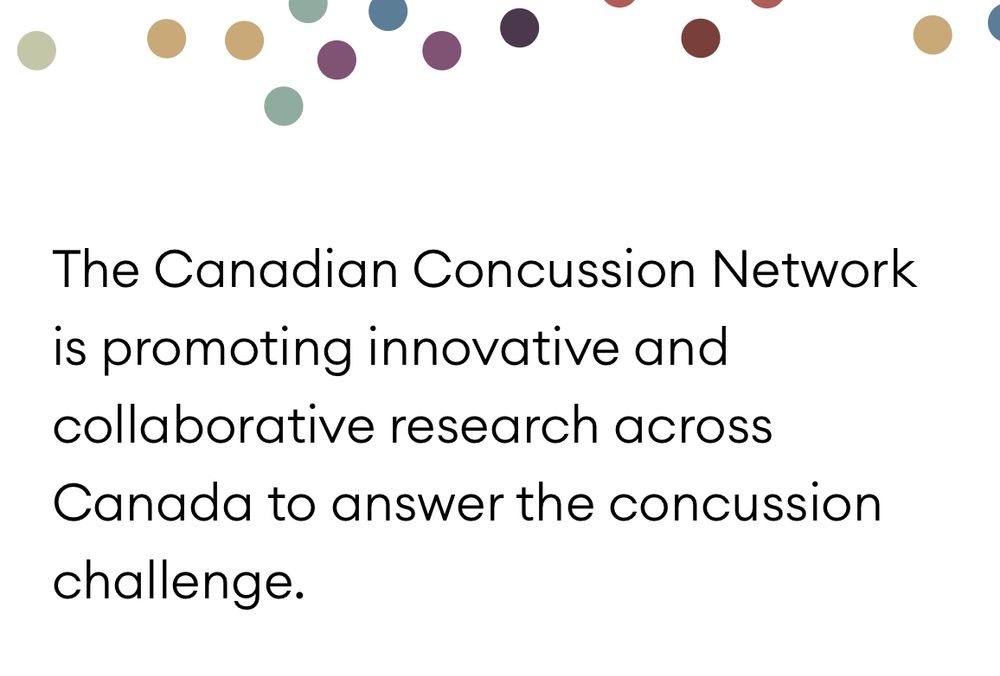 The Canadian Concussion Network is promoting innovative and collaborative research across Canada to answer the concussion challenge.